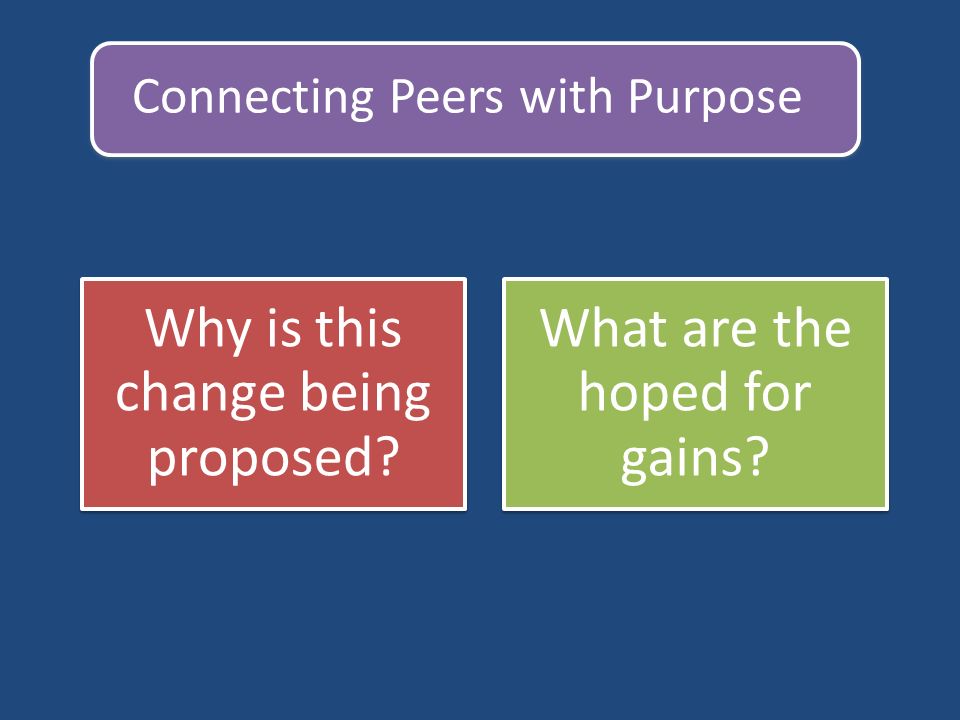 Connecting Peers with Purpose

Why is this change being proposed?

What are the hoped for gains?